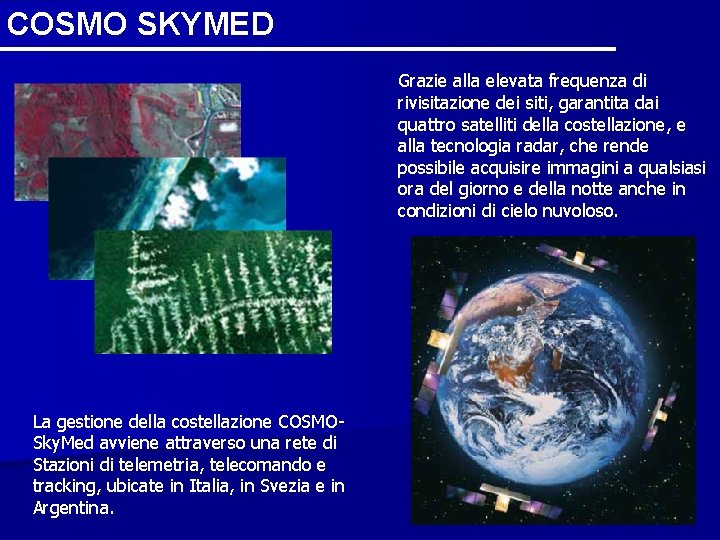 COSMO SKYMED

Grazie alla elevata frequenza di rivisitazione dei siti, garantita dai quattro satelliti della costellazione, e alla tecnologia radar, che rende possibile acquisire immagini a qualsiasi ora del giorno e della notte anche in condizioni di cielo nuvoloso.

La gestione della costellazione COSMO-SkyMed avviene attraverso una rete di Stazioni di telemetria, telecomando e tracking, ubicate in Italia, in Svezia e in Argentina.